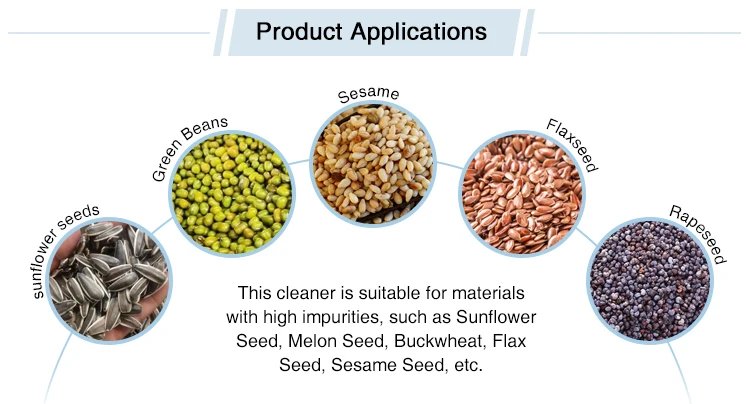 Product Applications

sunflower seeds

Green Beans

Sesame

Flaxseed

Rapeseed

This cleaner is suitable for materials with high impurities, such as Sunflower Seed, Melon Seed, Buckwheat, Flax Seed, Sesame Seed, etc.